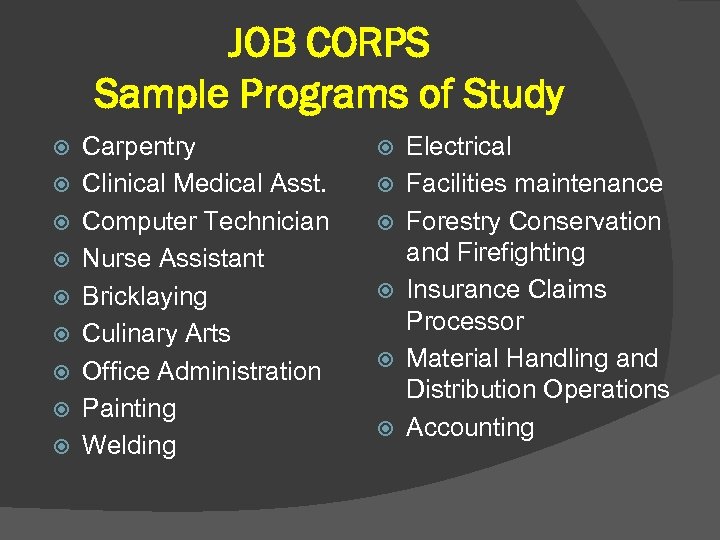 JOB CORPS
Sample Programs of Study

- Carpentry
- Clinical Medical Asst.
- Computer Technician
- Nurse Assistant
- Bricklaying
- Culinary Arts
- Office Administration
- Painting
- Welding

- Electrical
- Facilities maintenance
- Forestry Conservation and Firefighting
- Insurance Claims Processor
- Material Handling and Distribution Operations
- Accounting